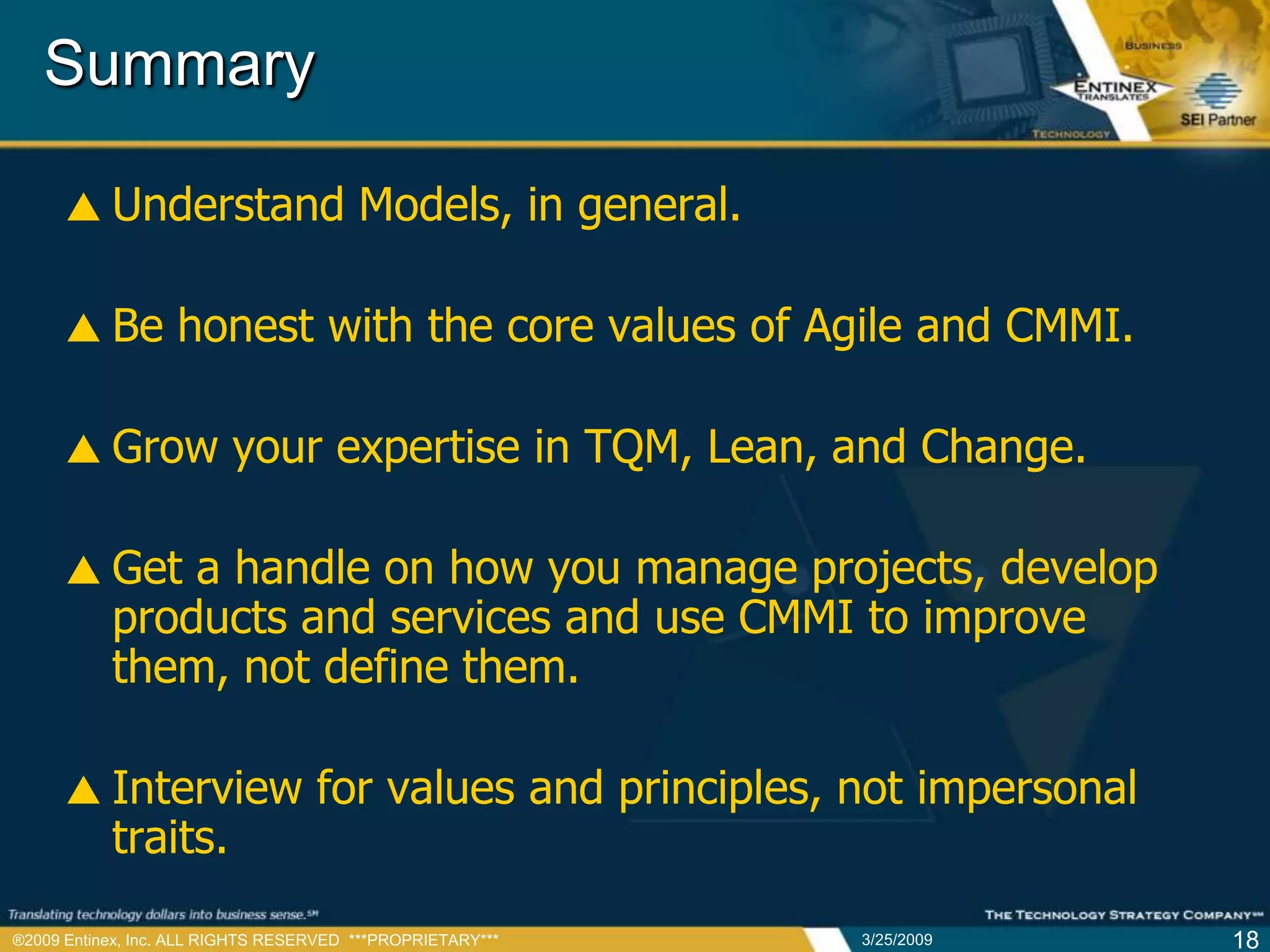 Summary

BUSINESS
ENTINEX
TRANSLATES
TECHNOLOGY
SEI Partner

▲ Understand Models, in general.

▲ Be honest with the core values of Agile and CMMI.

▲ Grow your expertise in TQM, Lean, and Change.

▲ Get a handle on how you manage projects, develop products and services and use CMMI to improve them, not define them.

▲ Interview for values and principles, not impersonal traits.

Translating technology dollars into business sense.SM
THE TECHNOLOGY STRATEGY COMPANYSM
®2009 Entinex, Inc. ALL RIGHTS RESERVED ***PROPRIETARY*** 3/25/2009 18